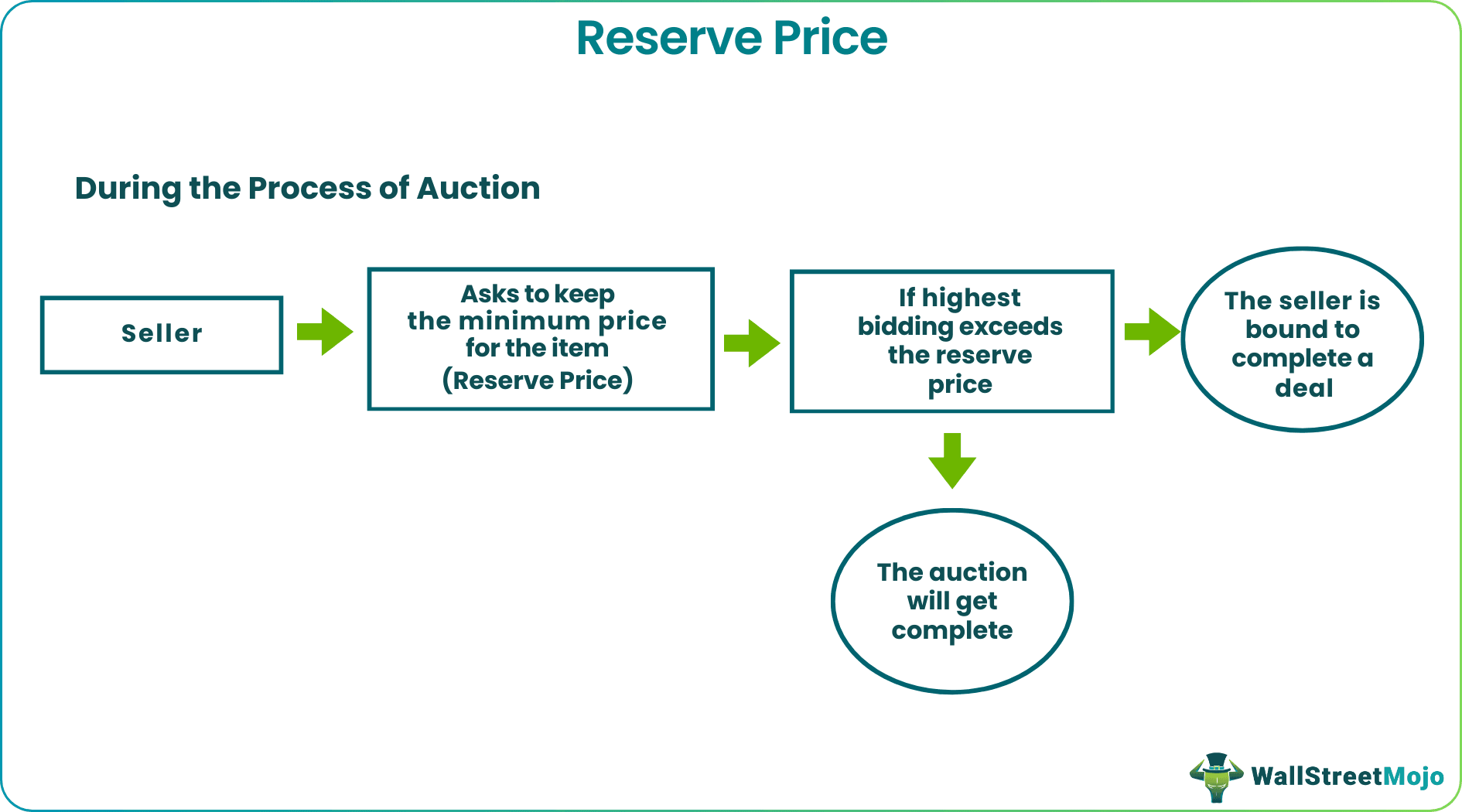 Reserve Price

During the Process of Auction

Seller

Asks to keep the minimum price for the item (Reserve Price)

If highest bidding exceeds the reserve price

The seller is bound to complete a deal

The auction will get complete

WallStreetMojo